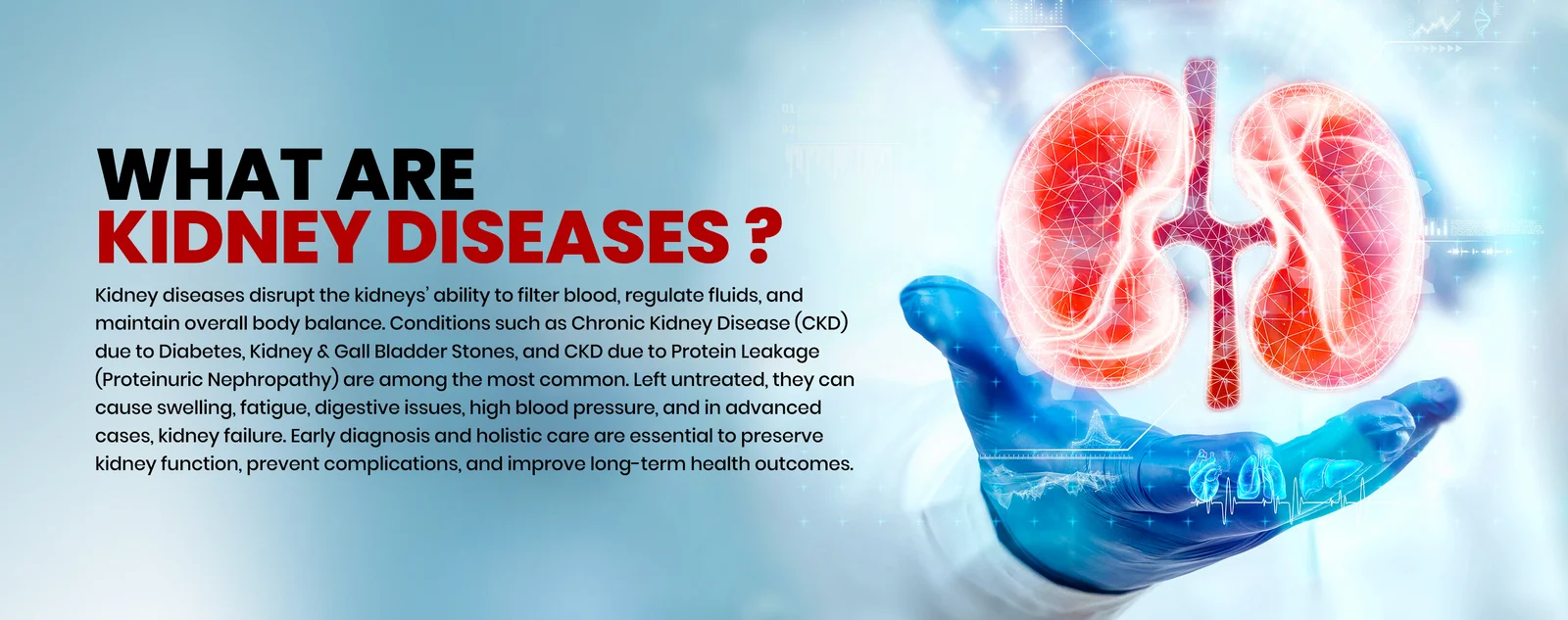 WHAT ARE
KIDNEY DISEASES ?

Kidney diseases disrupt the kidneys' ability to filter blood, regulate fluids, and maintain overall body balance. Conditions such as Chronic Kidney Disease (CKD) due to Diabetes, Kidney & Gall Bladder Stones, and CKD due to Protein Leakage (Proteinuric Nephropathy) are among the most common. Left untreated, they can cause swelling, fatigue, digestive issues, high blood pressure, and in advanced cases, kidney failure. Early diagnosis and holistic care are essential to preserve kidney function, prevent complications, and improve long-term health outcomes.